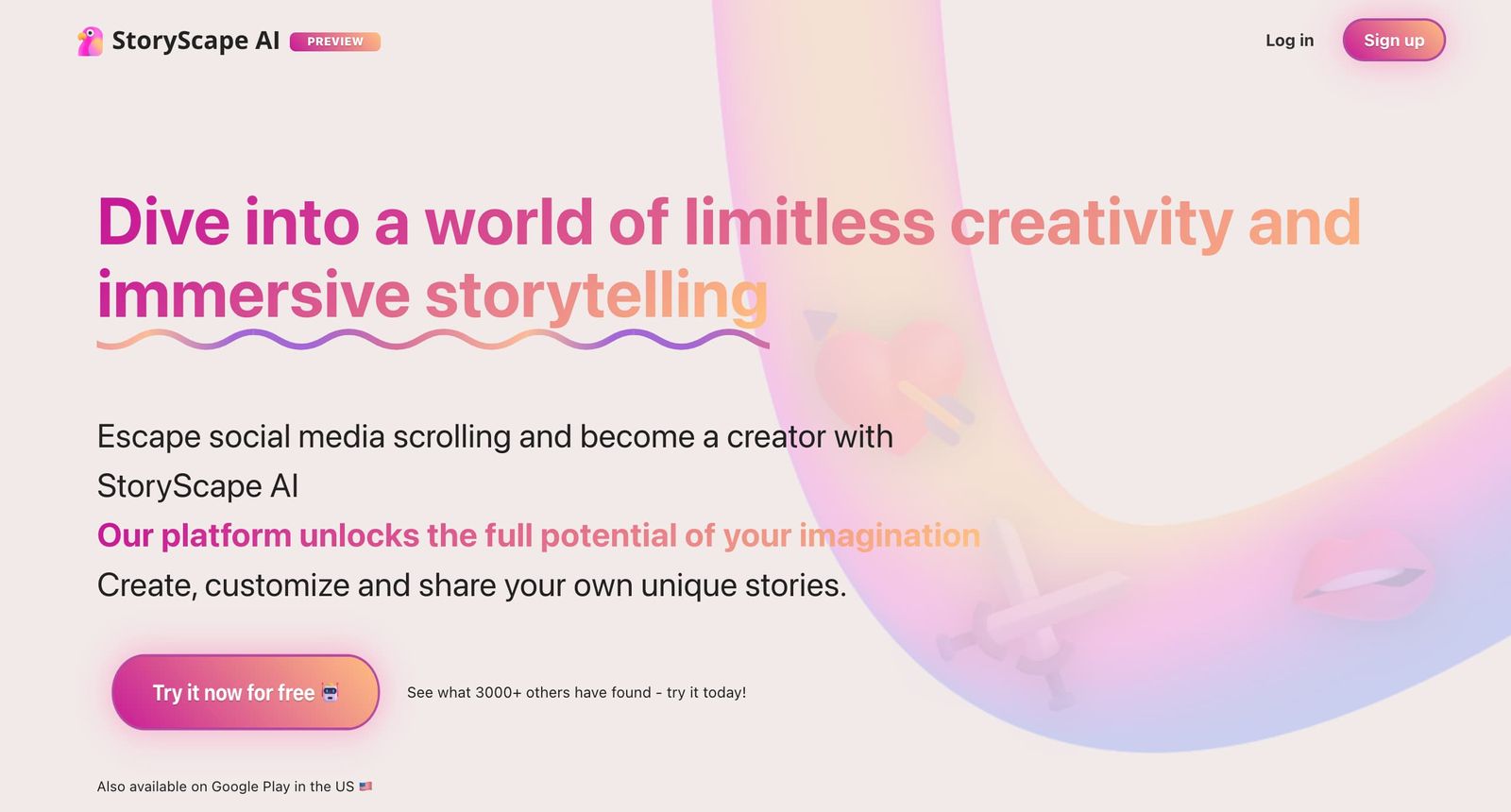 StoryScape AI PREVIEW

Log in

Sign up

Dive into a world of limitless creativity and immersive storytelling

Escape social media scrolling and become a creator with StoryScape AI

Our platform unlocks the full potential of your imagination

Create, customize and share your own unique stories.

Try it now for free 🤖

See what 3000+ others have found - try it today!

Also available on Google Play in the US 🇺🇸